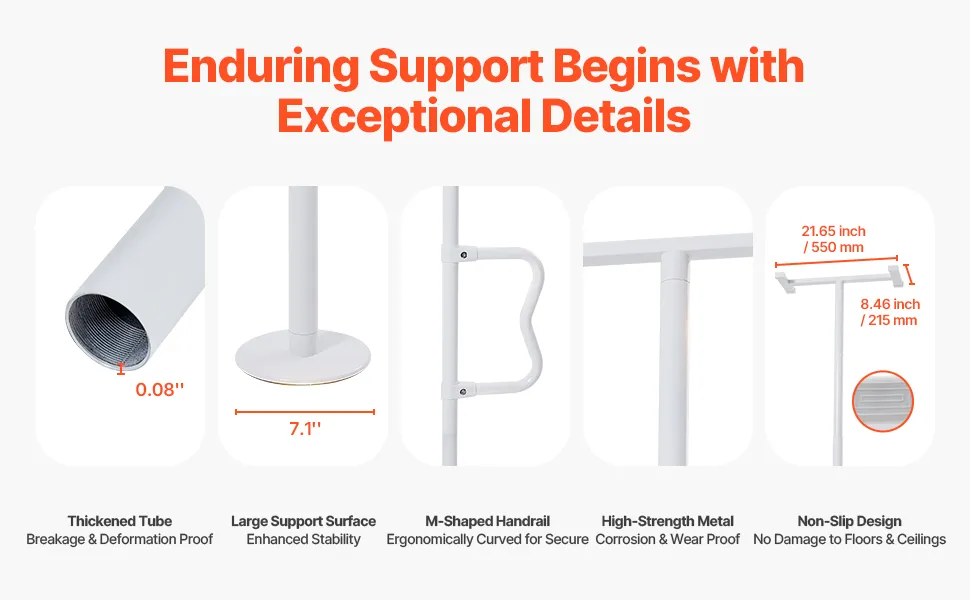 Enduring Support Begins with Exceptional Details

0.08''

7.1''

21.65 inch / 550 mm

8.46 inch / 215 mm

Thickened Tube
Breakage & Deformation Proof

Large Support Surface
Enhanced Stability

M-Shaped Handrail
Ergonomically Curved for Secure

High-Strength Metal
Corrosion & Wear Proof

Non-Slip Design
No Damage to Floors & Ceilings